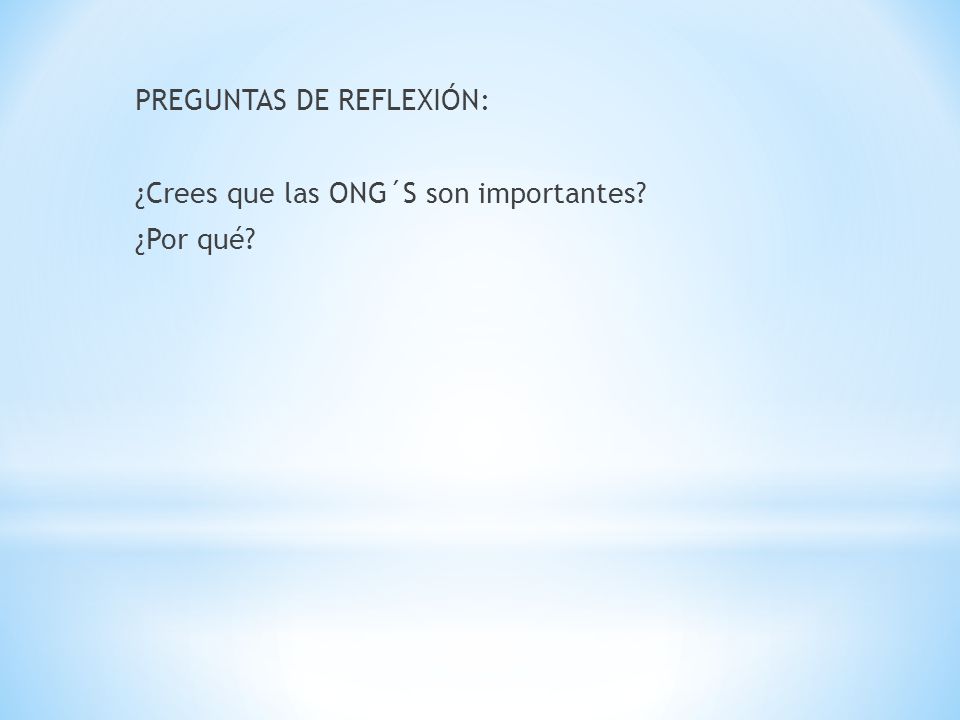 PREGUNTAS DE REFLEXIÓN:

¿Crees que las ONG´S son importantes?
¿Por qué?